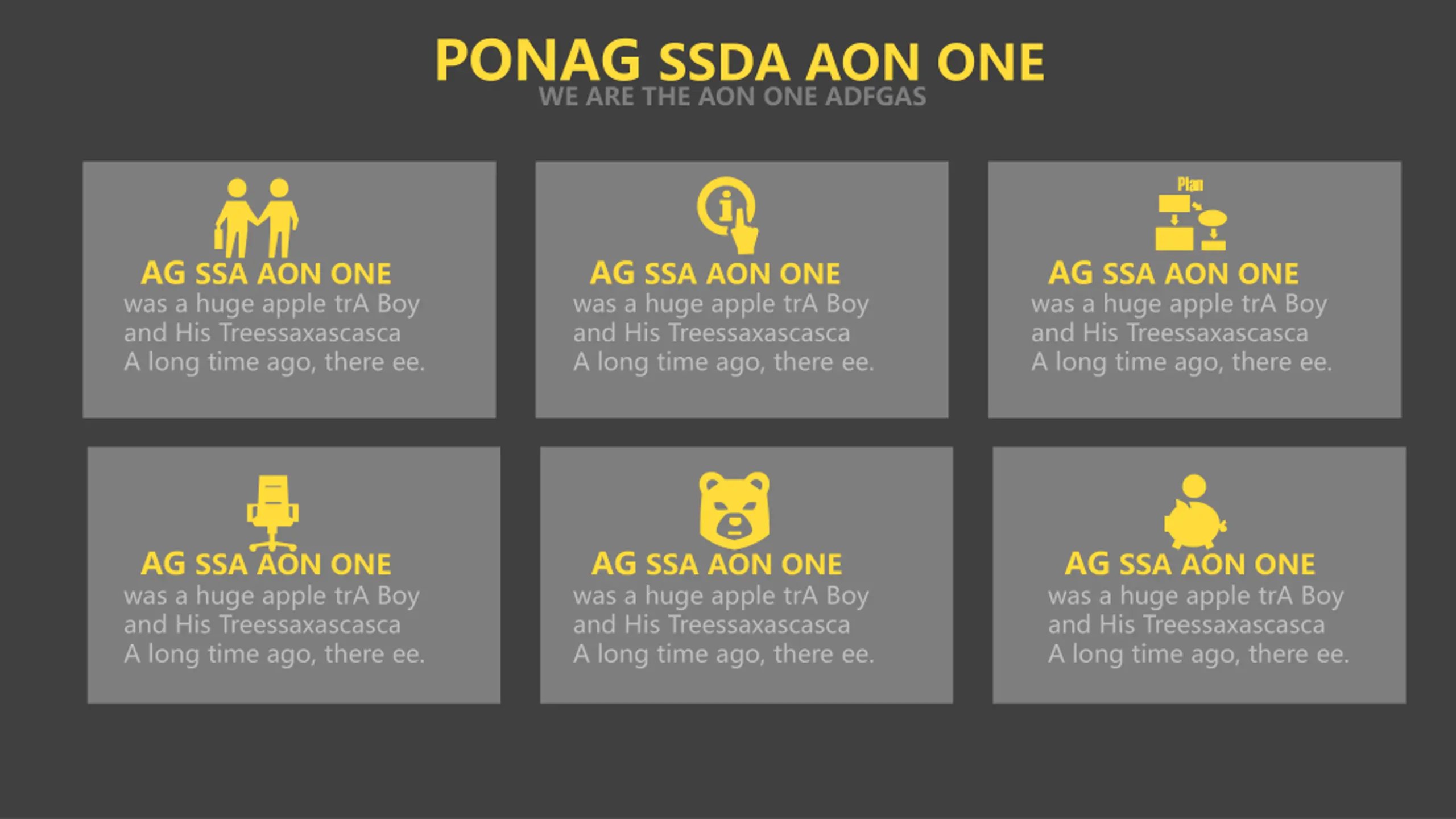 PONAG SSDA AON ONE
WE ARE THE AON ONE ADFGAS

AG SSA AON ONE
was a huge apple trA Boy and His Treessaxascasca A long time ago, there ee.

i

AG SSA AON ONE
was a huge apple trA Boy and His Treessaxascasca A long time ago, there ee.

Plan

AG SSA AON ONE
was a huge apple trA Boy and His Treessaxascasca A long time ago, there ee.

AG SSA AON ONE
was a huge apple trA Boy and His Treessaxascasca A long time ago, there ee.

AG SSA AON ONE
was a huge apple trA Boy and His Treessaxascasca A long time ago, there ee.

AG SSA AON ONE
was a huge apple trA Boy and His Treessaxascasca A long time ago, there ee.